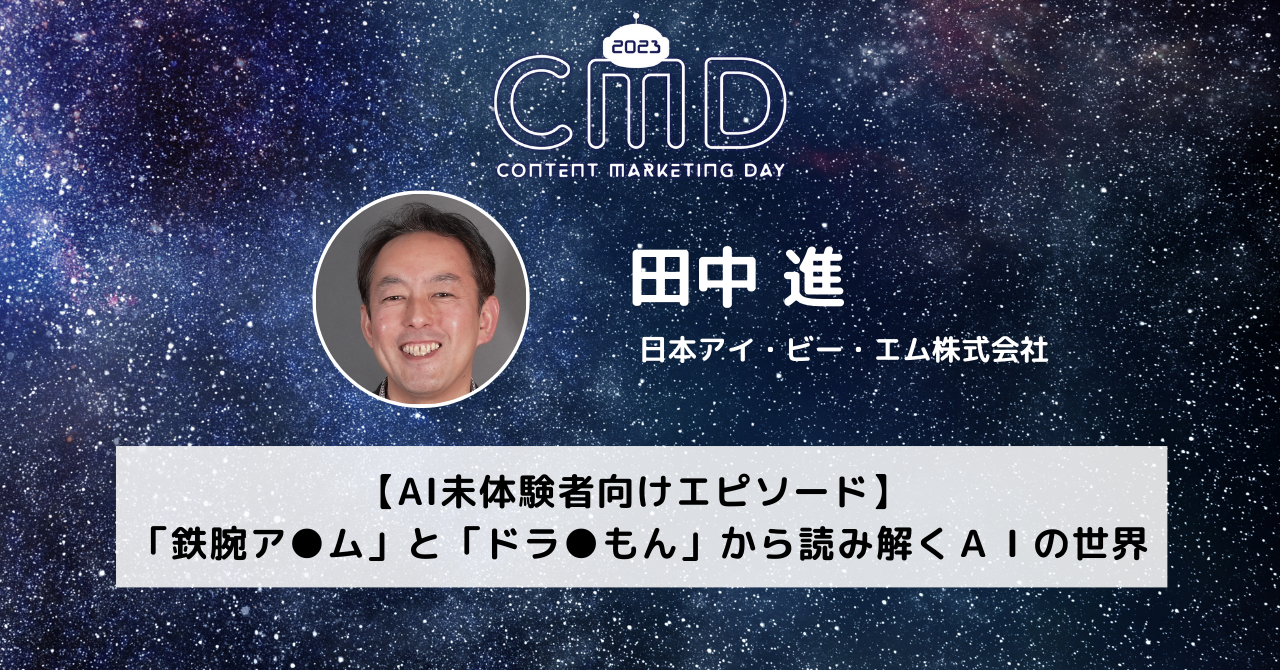 2023
CMD
CONTENT MARKETING DAY

田中 進
日本アイ・ビー・エム株式会社

【AI未体験者向けエピソード】
「鉄腕ア●ム」と「ドラ●もん」から読み解くＡＩの世界